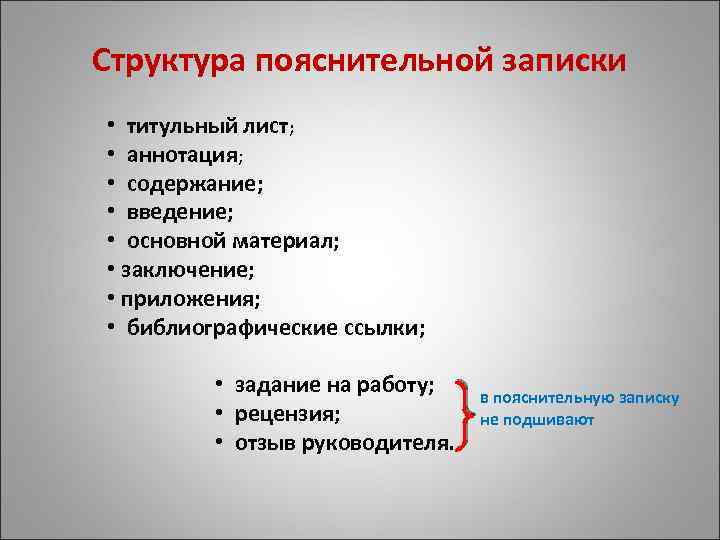 Структура пояснительной записки

• титульный лист;
• аннотация;
• содержание;
• введение;
• основной материал;
• заключение;
• приложения;
• библиографические ссылки;

• задание на работу;
• рецензия;
• отзыв руководителя.

в пояснительную записку не подшивают